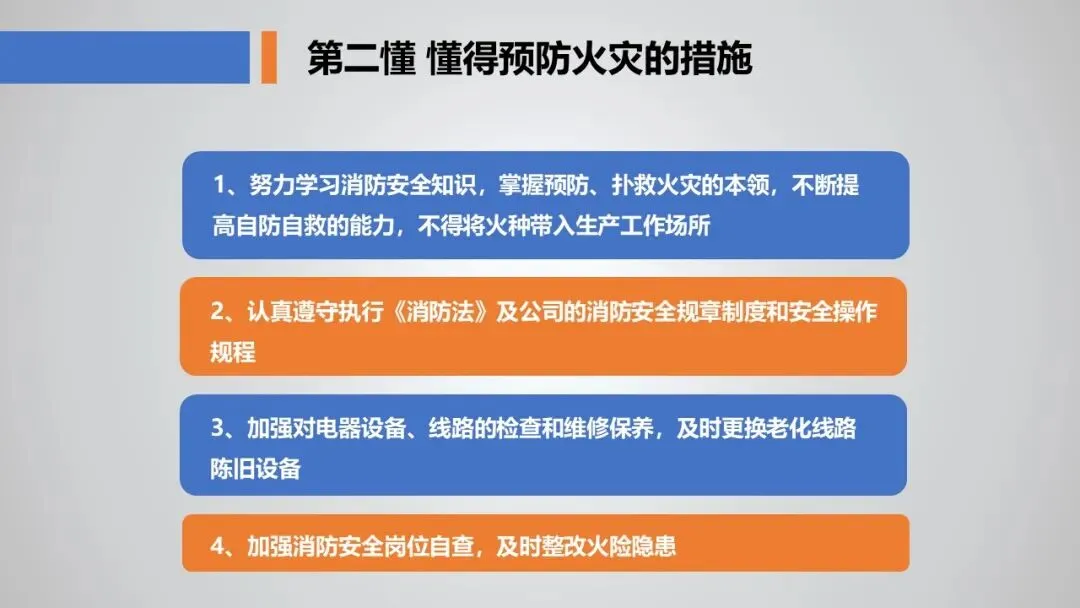 第二懂 懂得预防火灾的措施

1、努力学习消防安全知识，掌握预防、扑救火灾的本领，不断提高自防自救的能力，不得将火种带入生产工作场所

2、认真遵守执行《消防法》及公司的消防安全规章制度和安全操作规程

3、加强对电器设备、线路的检查和维修保养，及时更换老化线路陈旧设备

4、加强消防安全岗位自查，及时整改火险隐患